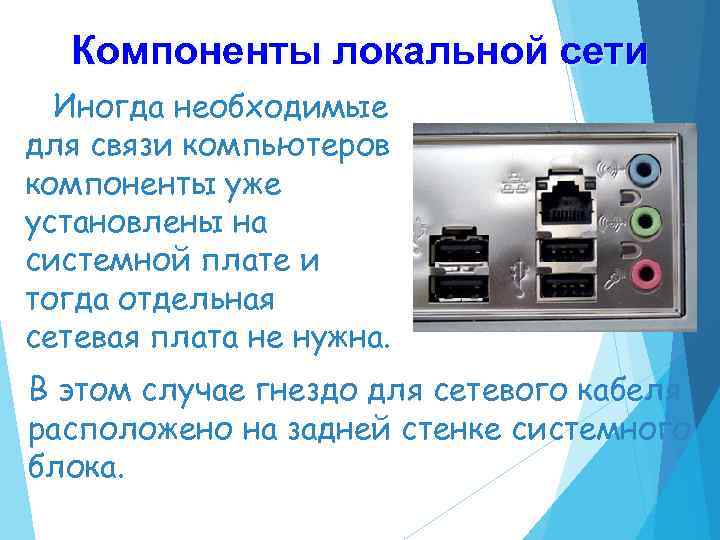 Компоненты локальной сети

Иногда необходимые для связи компьютеров компоненты уже установлены на системной плате и тогда отдельная сетевая плата не нужна.

В этом случае гнездо для сетевого кабеля расположено на задней стенке системного блока.